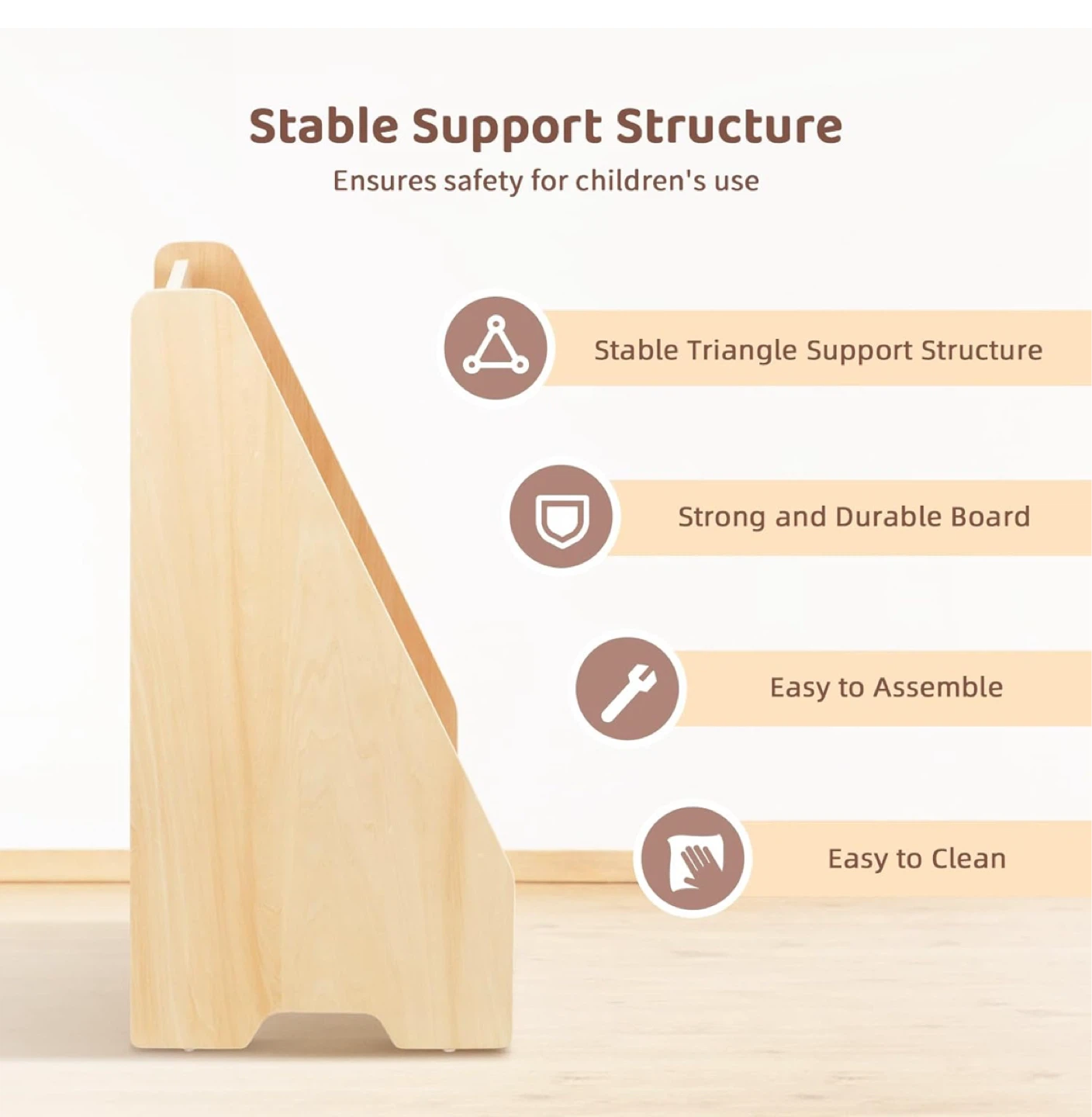 Stable Support Structure

Ensures safety for children's use

Stable Triangle Support Structure

Strong and Durable Board

Easy to Assemble

Easy to Clean